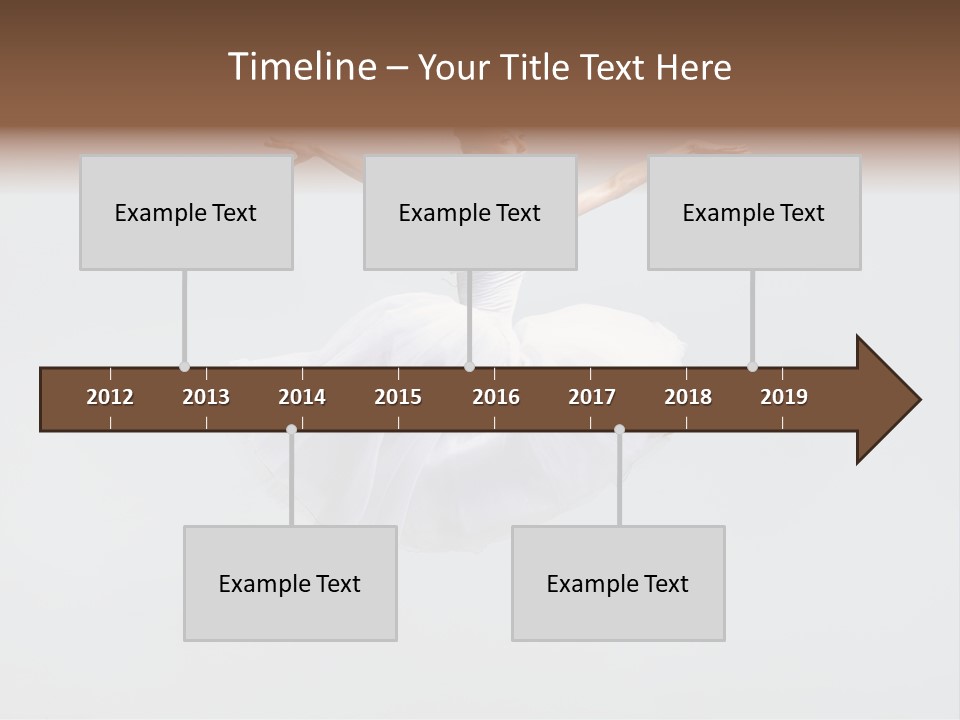 Timeline – Your Title Text Here

Example Text

Example Text

Example Text

2012 2013 2014 2015 2016 2017 2018 2019

Example Text

Example Text